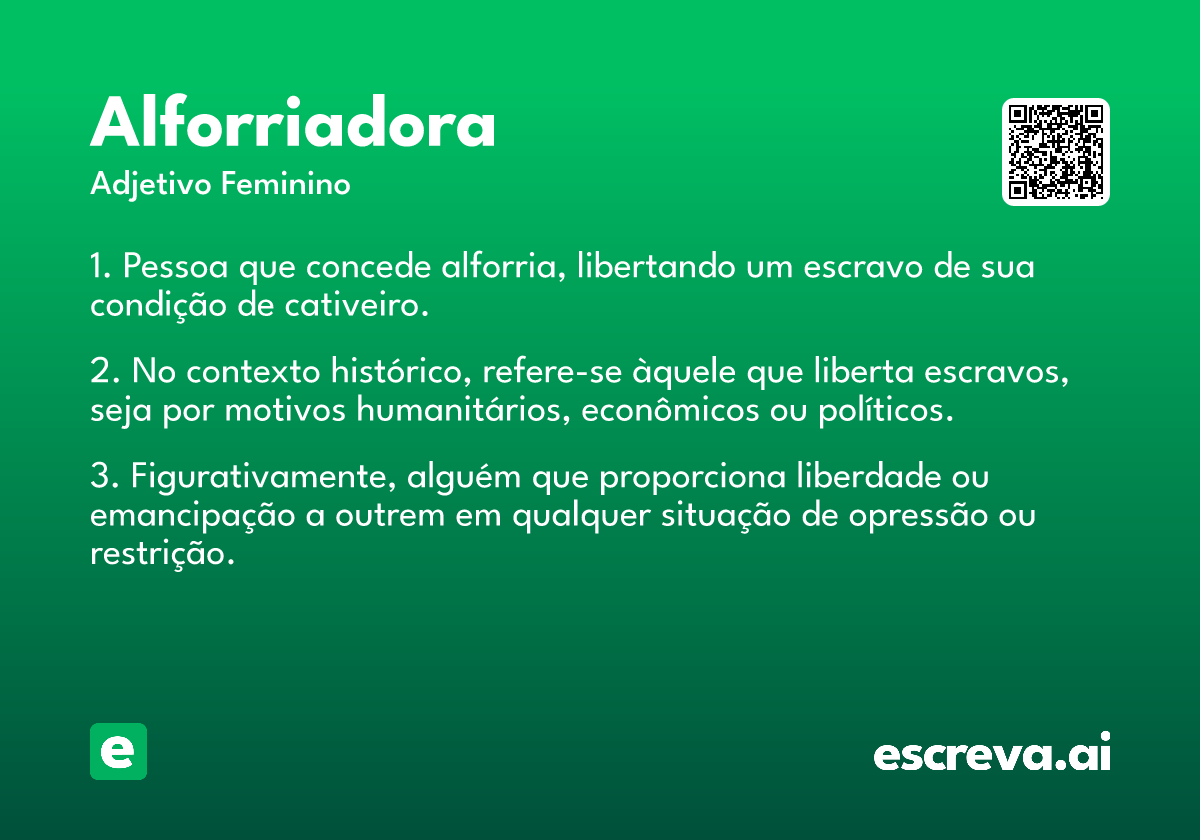 Alforriadora
Adjetivo Feminino

1. Pessoa que concede alforria, libertando um escravo de sua condição de cativeiro.

2. No contexto histórico, refere-se àquele que liberta escravos, seja por motivos humanitários, econômicos ou políticos.

3. Figurativamente, alguém que proporciona liberdade ou emancipação a outrem em qualquer situação de opressão ou restrição.

e

escreva.ai